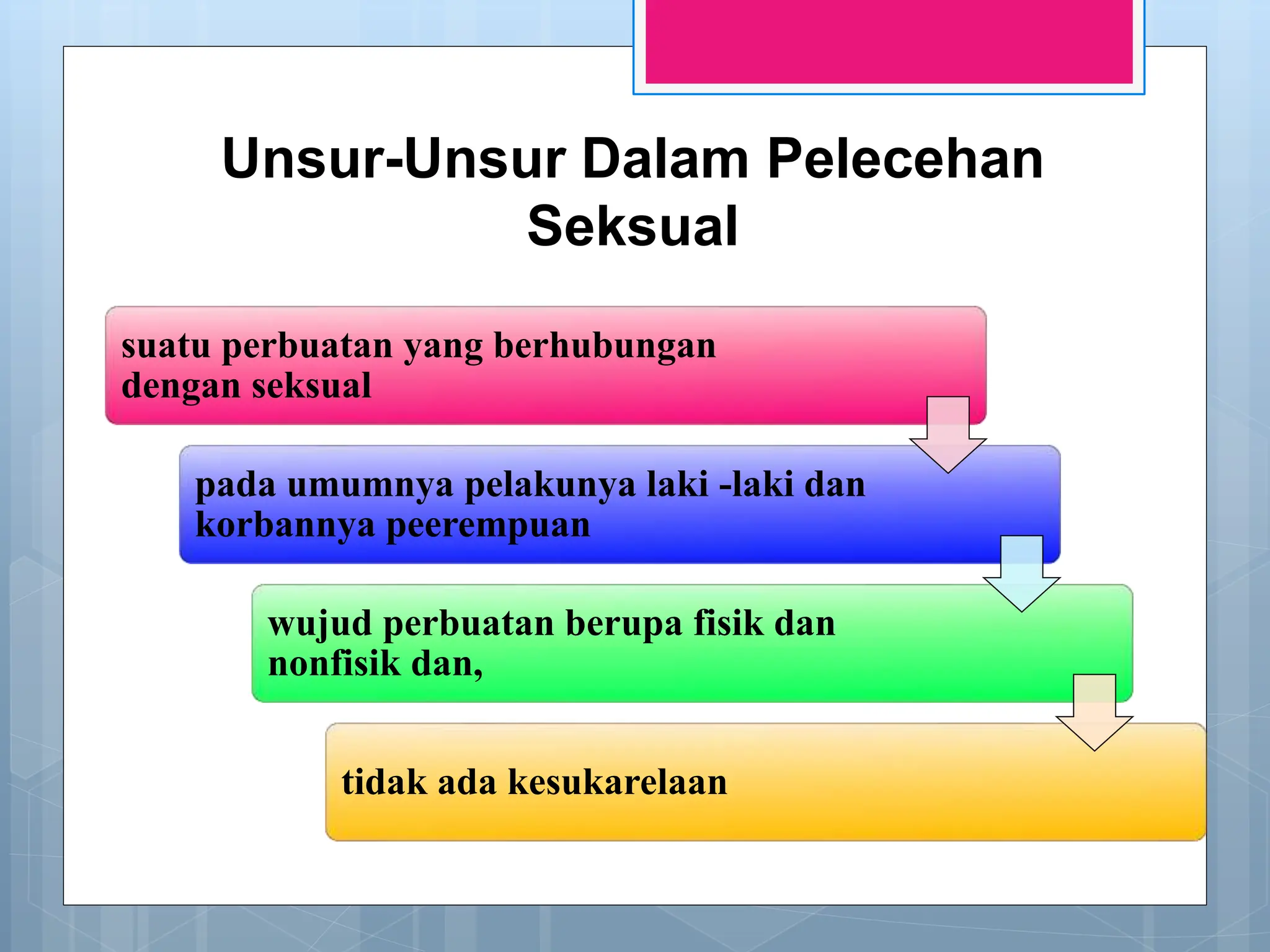 Unsur-Unsur Dalam Pelecehan Seksual

suatu perbuatan yang berhubungan dengan seksual

pada umumnya pelakunya laki -laki dan korbannya peerempuan

wujud perbuatan berupa fisik dan nonfisik dan,

tidak ada kesukarelaan